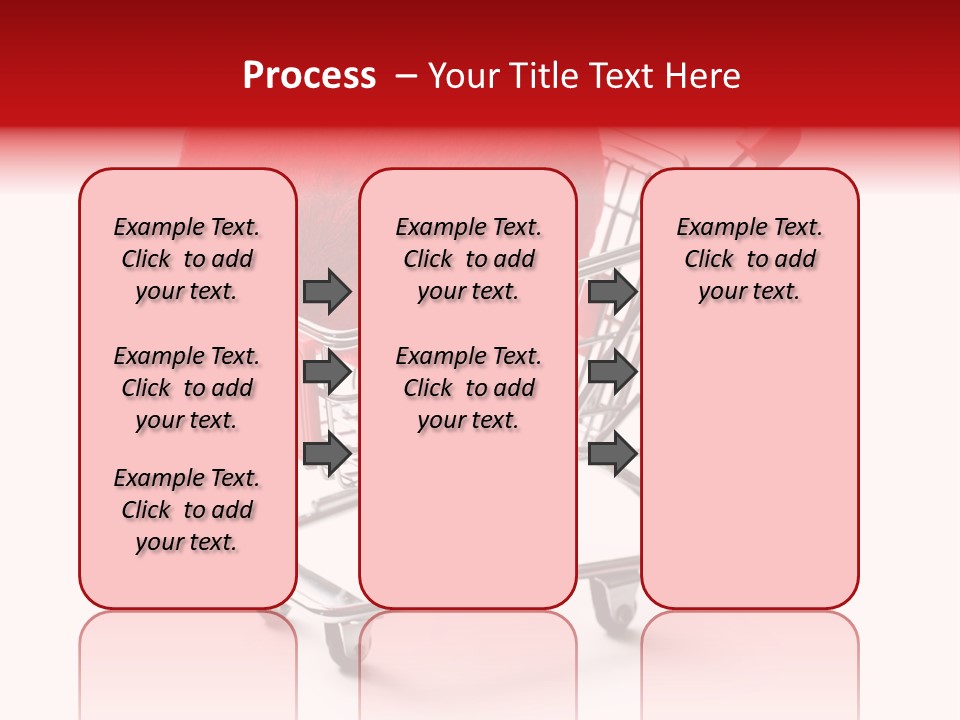 Process – Your Title Text Here

Example Text. Click to add your text.

Example Text. Click to add your text.

Example Text. Click to add your text.

Example Text. Click to add your text.

Example Text. Click to add your text.

Example Text. Click to add your text.